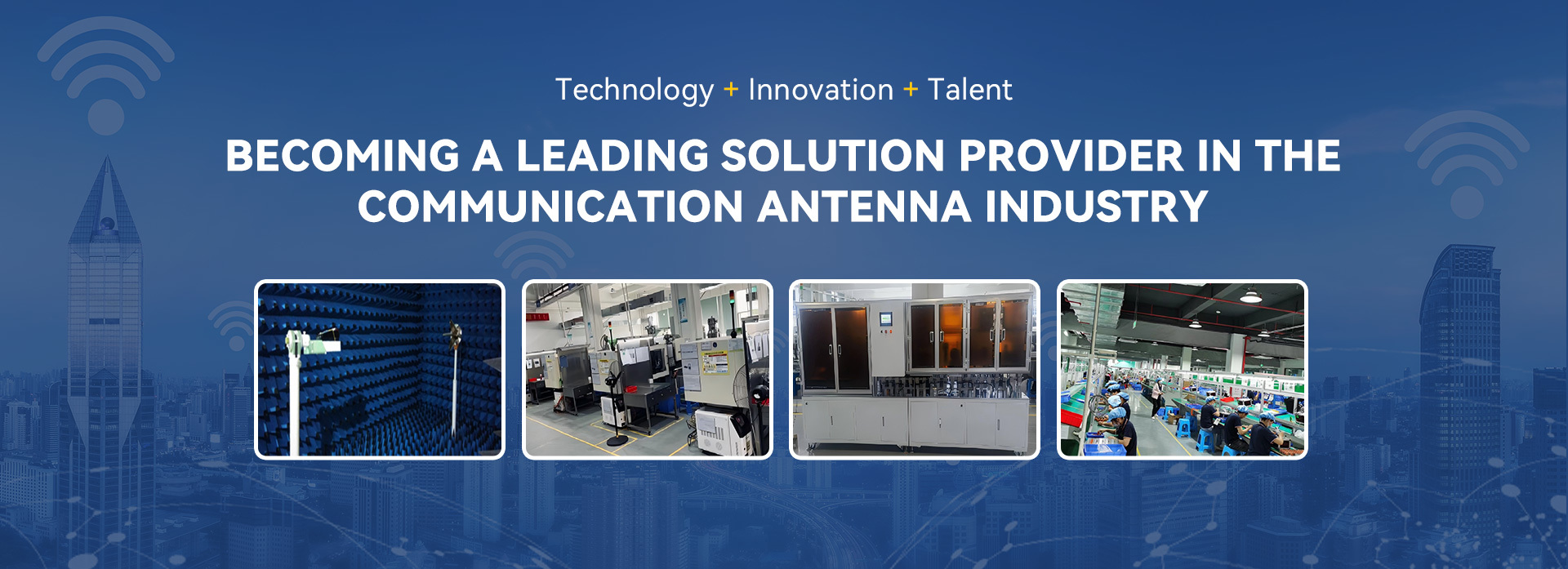 Technology + Innovation + Talent

BECOMING A LEADING SOLUTION PROVIDER IN THE COMMUNICATION ANTENNA INDUSTRY